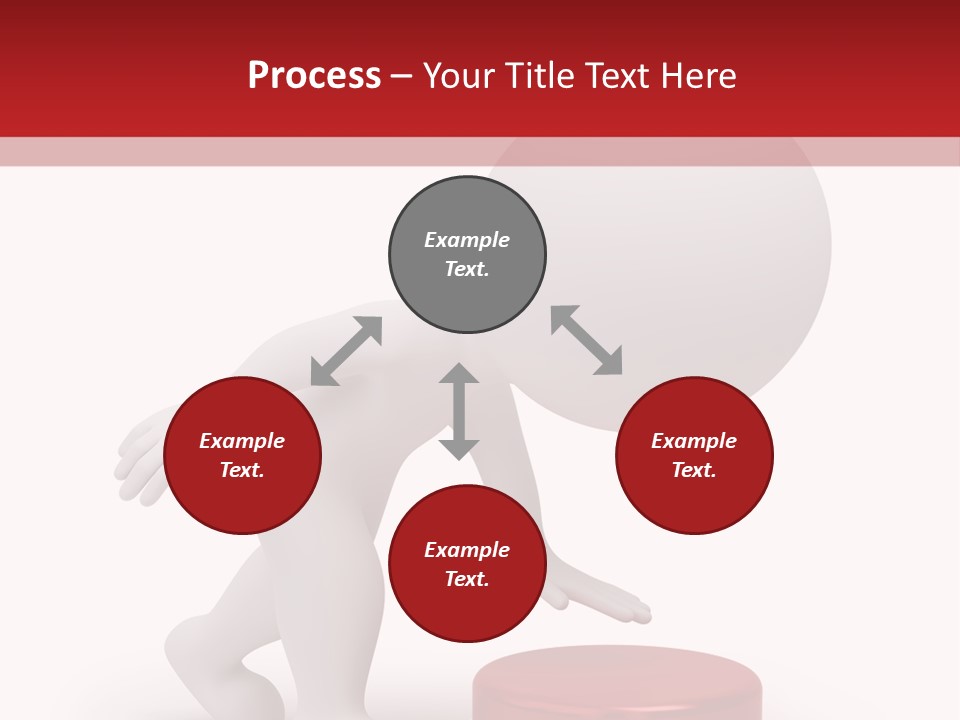 Process – Your Title Text Here

Example Text.

Example Text.

Example Text.

Example Text.